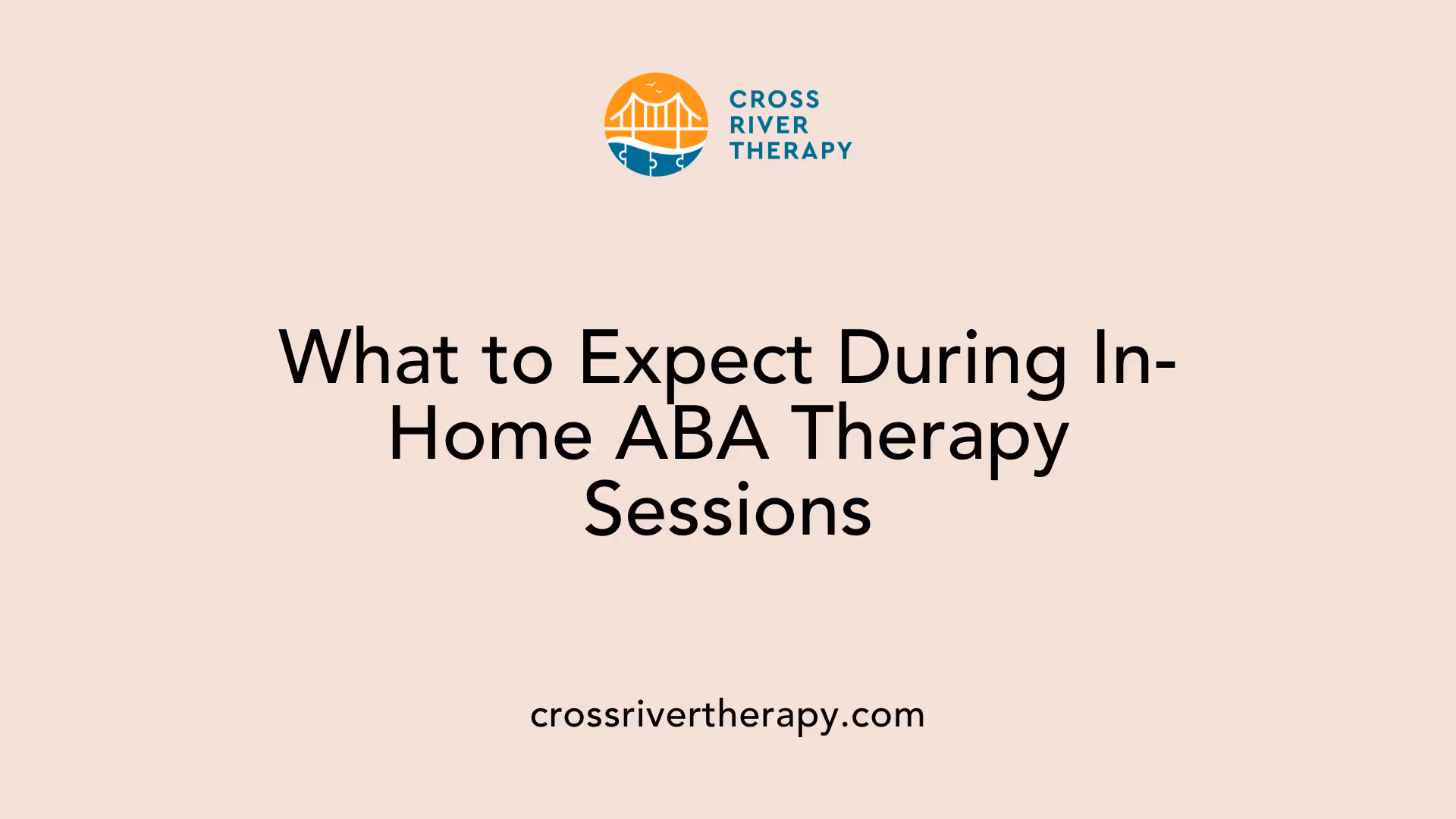 CROSS
RIVER
THERAPY

What to Expect During In-Home ABA Therapy Sessions

crossrivertherapy.com